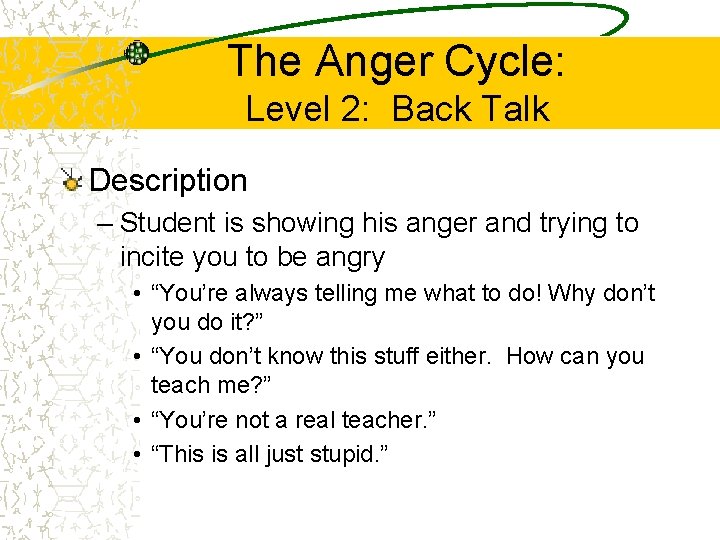 The Anger Cycle:
Level 2: Back Talk

Description

– Student is showing his anger and trying to incite you to be angry

• “You’re always telling me what to do! Why don’t you do it?”

• “You don’t know this stuff either. How can you teach me?”

• “You’re not a real teacher.”

• “This is all just stupid.”